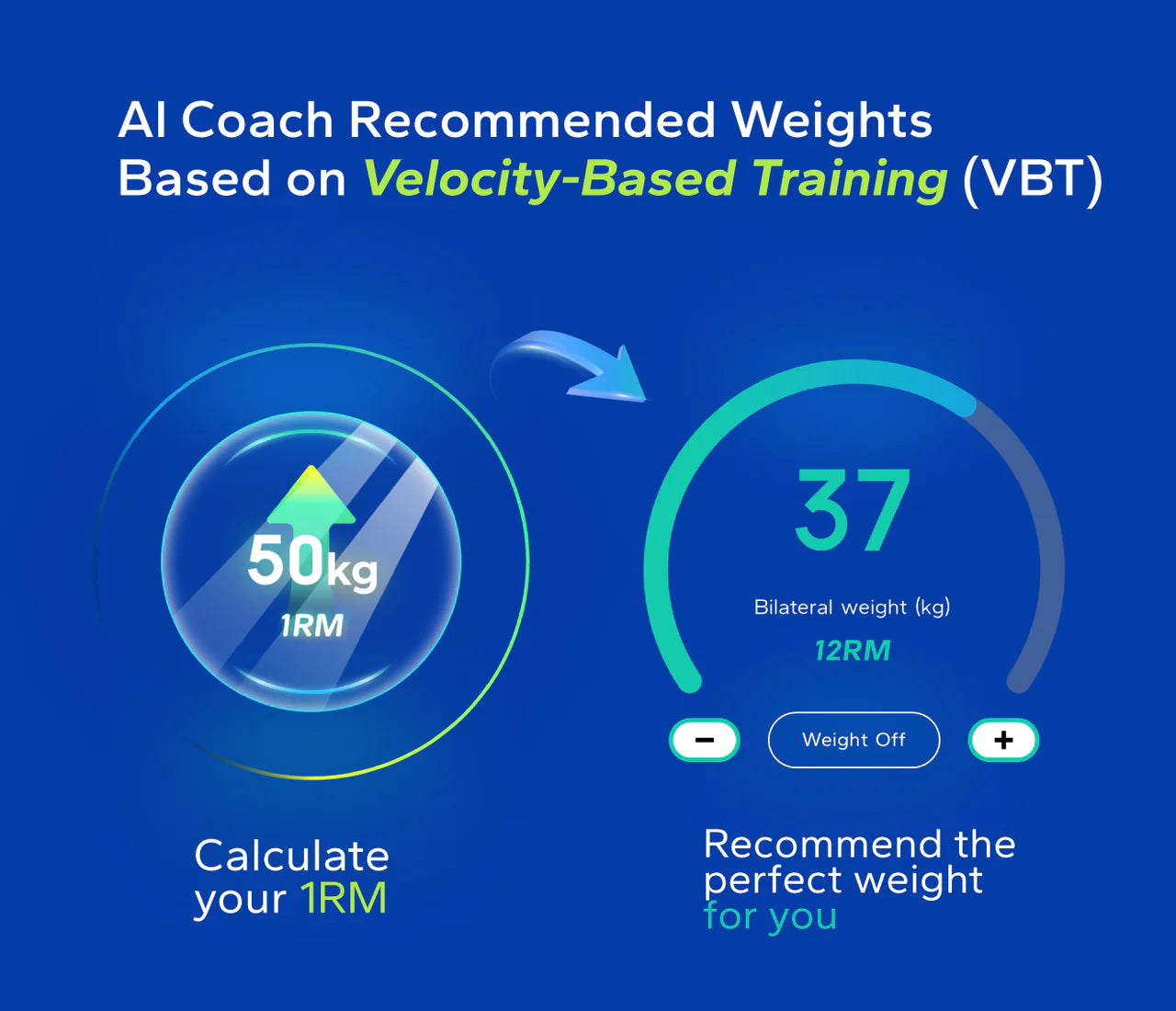 AI Coach Recommended Weights Based on Velocity-Based Training (VBT)

50kg
1RM

37
Bilateral weight (kg)
12RM

−
Weight Off
+

Calculate your 1RM

Recommend the perfect weight for you